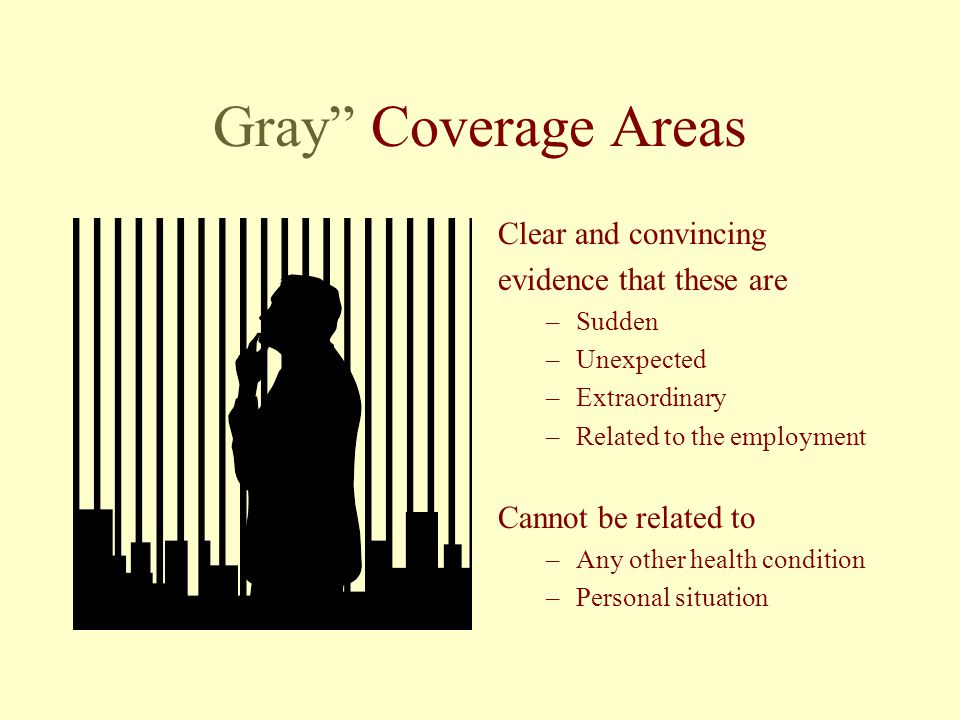 Gray” Coverage Areas

Clear and convincing evidence that these are

– Sudden
– Unexpected
– Extraordinary
– Related to the employment

Cannot be related to

– Any other health condition
– Personal situation